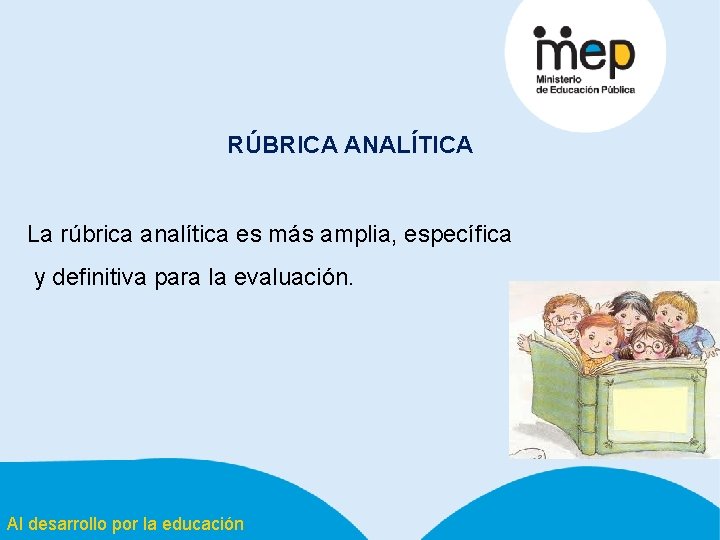 mep
Ministerio de Educación Pública

RÚBRICA ANALÍTICA

La rúbrica analítica es más amplia, específica y definitiva para la evaluación.

Al desarrollo por la educación